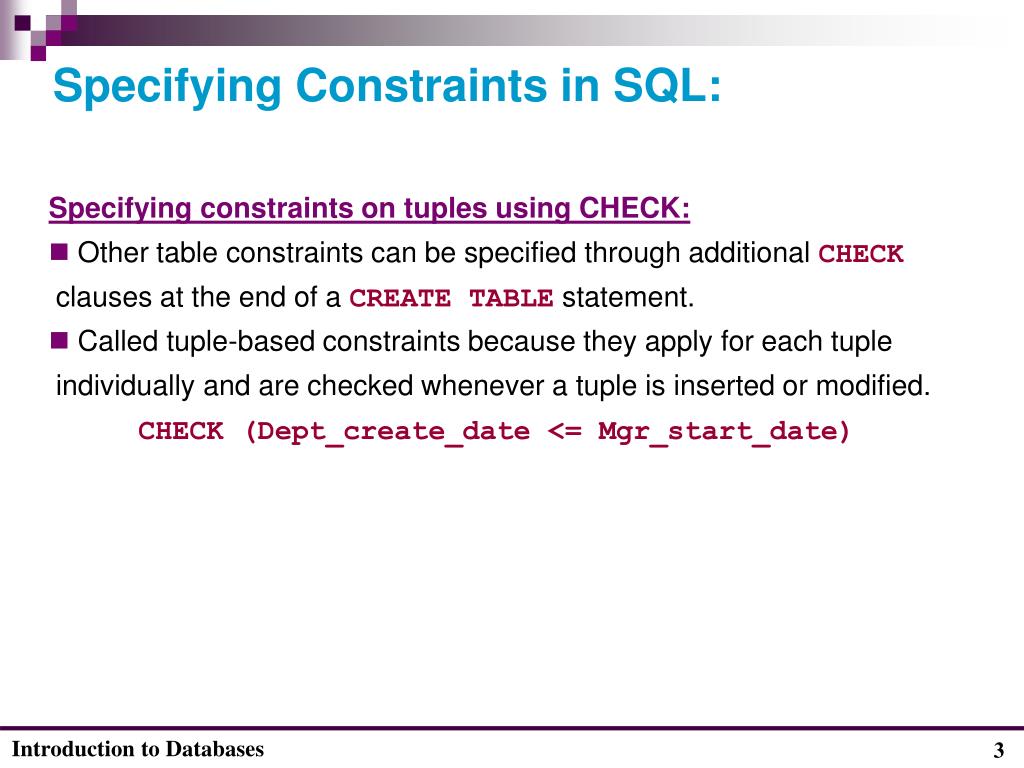 Specifying Constraints in SQL:

Specifying constraints on tuples using CHECK:

Other table constraints can be specified through additional CHECK clauses at the end of a CREATE TABLE statement.

Called tuple-based constraints because they apply for each tuple individually and are checked whenever a tuple is inserted or modified.

CHECK (Dept_create_date <= Mgr_start_date)

Introduction to Databases

3